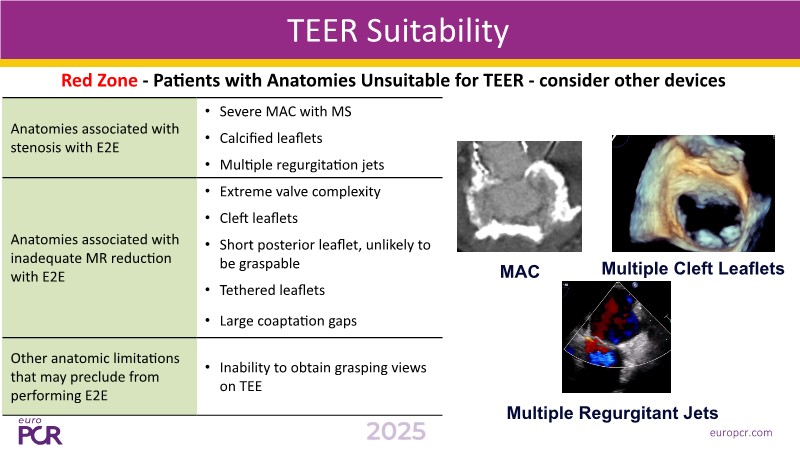 TEER Suitability

Red Zone - Patients with Anatomies Unsuitable for TEER - consider other devices

| | |
|---|---|
| Anatomies associated with stenosis with E2E | • Severe MAC with MS<br>• Calcified leaflets<br>• Multiple regurgitation jets |
| Anatomies associated with inadequate MR reduction with E2E | • Extreme valve complexity<br>• Cleft leaflets<br>• Short posterior leaflet, unlikely to be graspable<br>• Tethered leaflets<br>• Large coaptation gaps |
| Other anatomic limitations that may preclude from performing E2E | • Inability to obtain grasping views on TEE |

MAC

Multiple Cleft Leaflets

Multiple Regurgitant Jets

euro PCR

2025

europcr.com